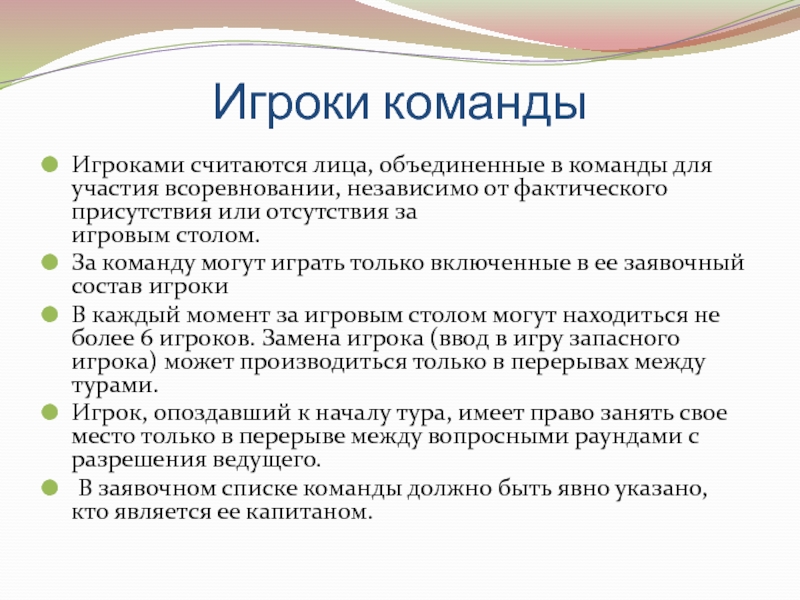 Игроки команды

Игроками считаются лица, объединенные в команды для участия всоревновании, независимо от фактического присутствия или отсутствия за игровым столом.

За команду могут играть только включенные в ее заявочный состав игроки

В каждый момент за игровым столом могут находиться не более 6 игроков. Замена игрока (ввод в игру запасного игрока) может производиться только в перерывах между турами.

Игрок, опоздавший к началу тура, имеет право занять свое место только в перерыве между вопросными раундами с разрешения ведущего.

В заявочном списке команды должно быть явно указано, кто является ее капитаном.